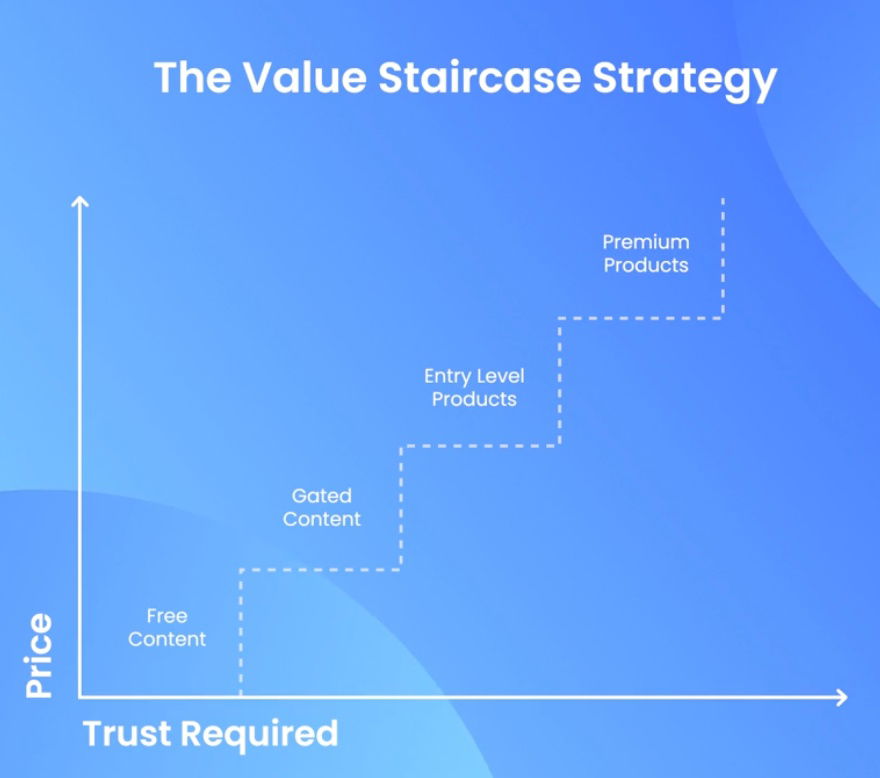 The Value Staircase Strategy

Premium Products

Entry Level Products

Gated Content

Free Content

Price

Trust Required